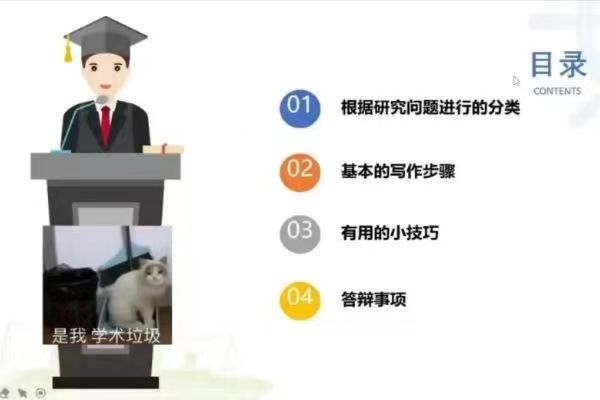 目录
CONTENTS

01 根据研究问题进行的分类

02 基本的写作步骤

03 有用的小技巧

04 答辩事项

是我 学术垃圾